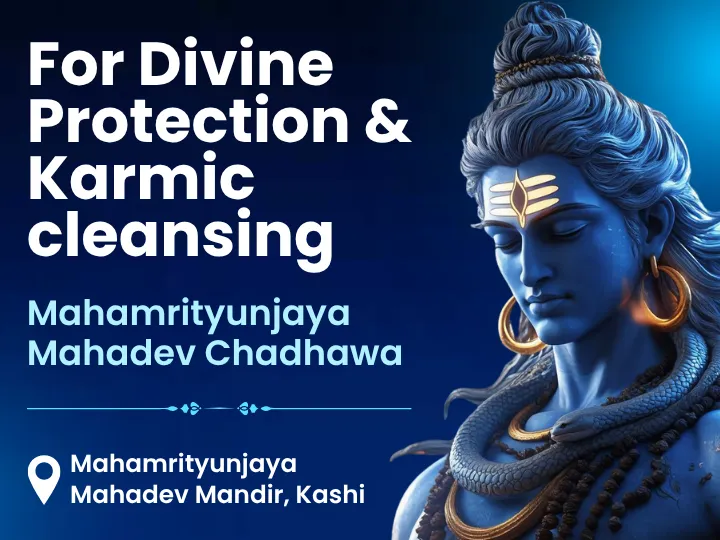 For Divine Protection & Karmic cleansing

Mahamrityunjaya Mahadev Chadhawa

Mahamrityunjaya Mahadev Mandir, Kashi